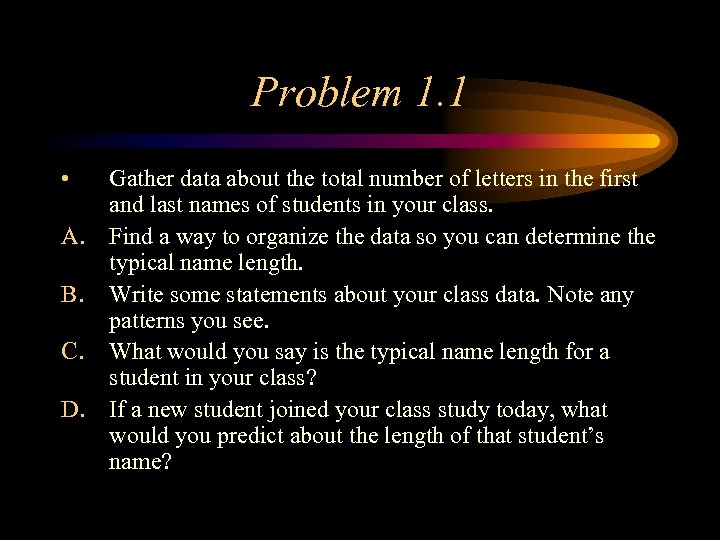 Problem 1.1

• Gather data about the total number of letters in the first and last names of students in your class.

A. Find a way to organize the data so you can determine the typical name length.

B. Write some statements about your class data. Note any patterns you see.

C. What would you say is the typical name length for a student in your class?

D. If a new student joined your class study today, what would you predict about the length of that student's name?